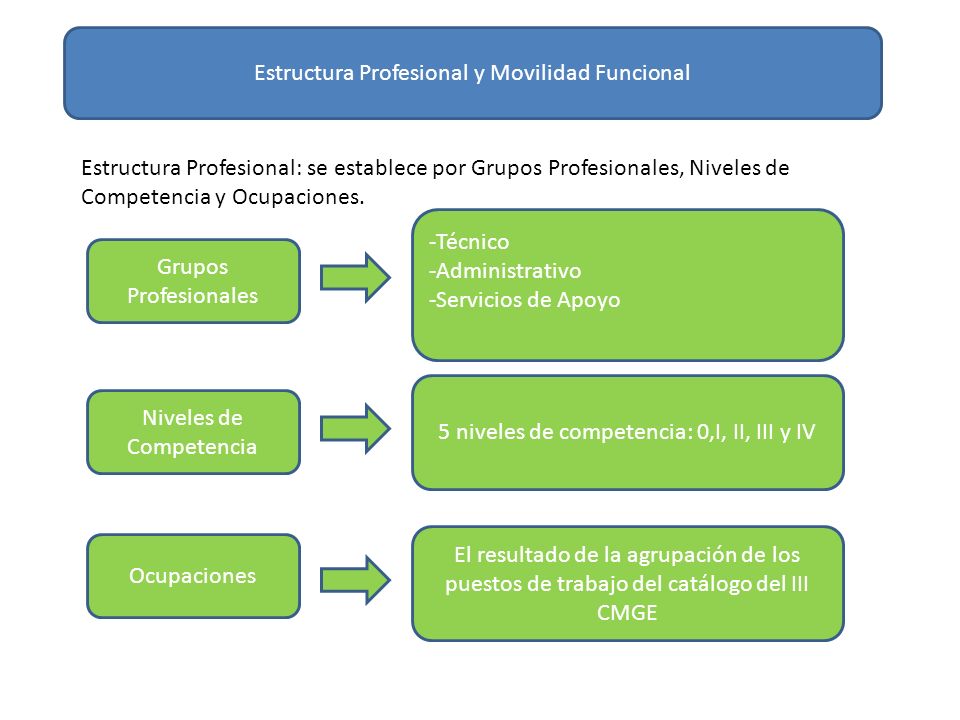 Estructura Profesional y Movilidad Funcional

Estructura Profesional: se establece por Grupos Profesionales, Niveles de Competencia y Ocupaciones.

Grupos Profesionales

-Técnico
-Administrativo
-Servicios de Apoyo

Niveles de Competencia

5 niveles de competencia: 0,I, II, III y IV

Ocupaciones

El resultado de la agrupación de los puestos de trabajo del catálogo del III CMGE